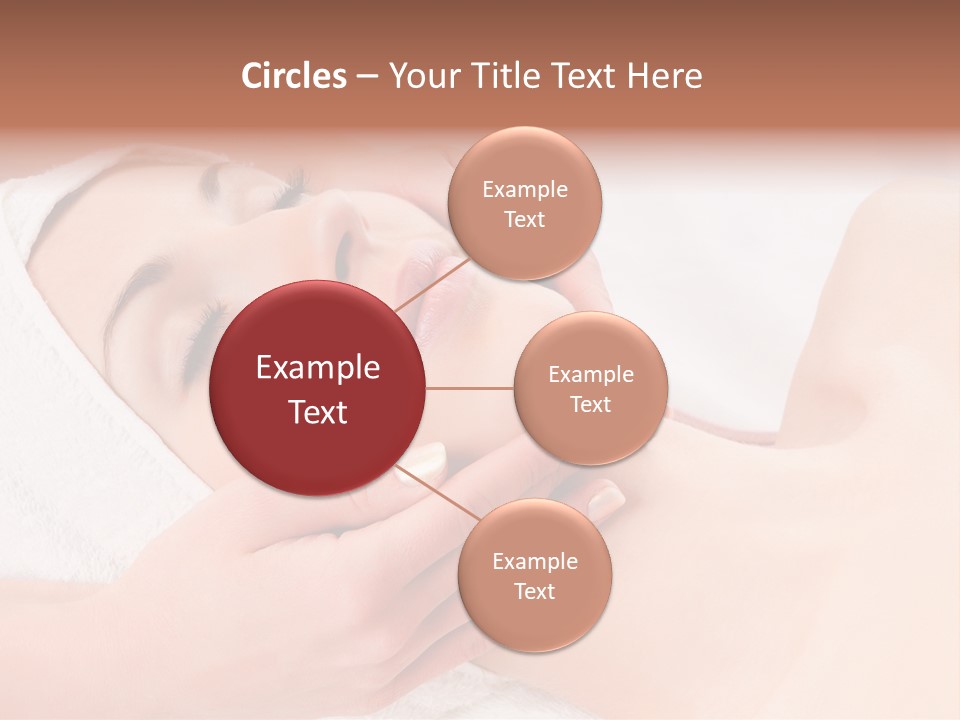 Circles – Your Title Text Here

Example Text

Example Text

Example Text

Example Text